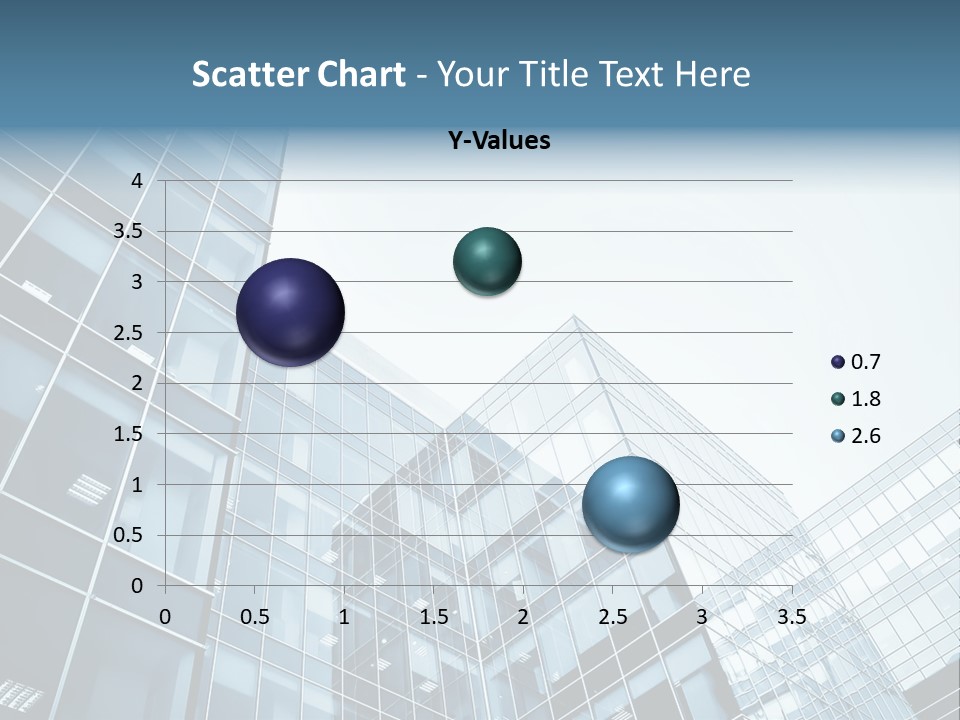 Scatter Chart - Your Title Text Here

Y-Values

4
3.5
3
2.5
2
1.5
1
0.5
0

0 0.5 1 1.5 2 2.5 3 3.5

0.7
1.8
2.6